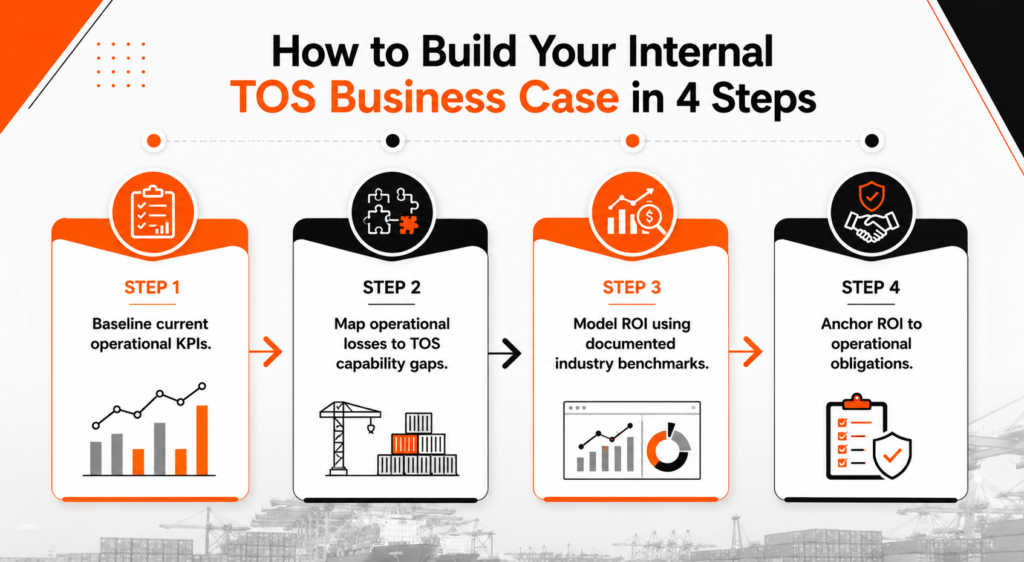 How to Build Your Internal
TOS Business Case in 4 Steps

STEP 1
Baseline current operational KPIs.

STEP 2
Map operational losses to TOS capability gaps.

STEP 3
Model ROI using documented industry benchmarks.

STEP 4
Anchor ROI to operational obligations.